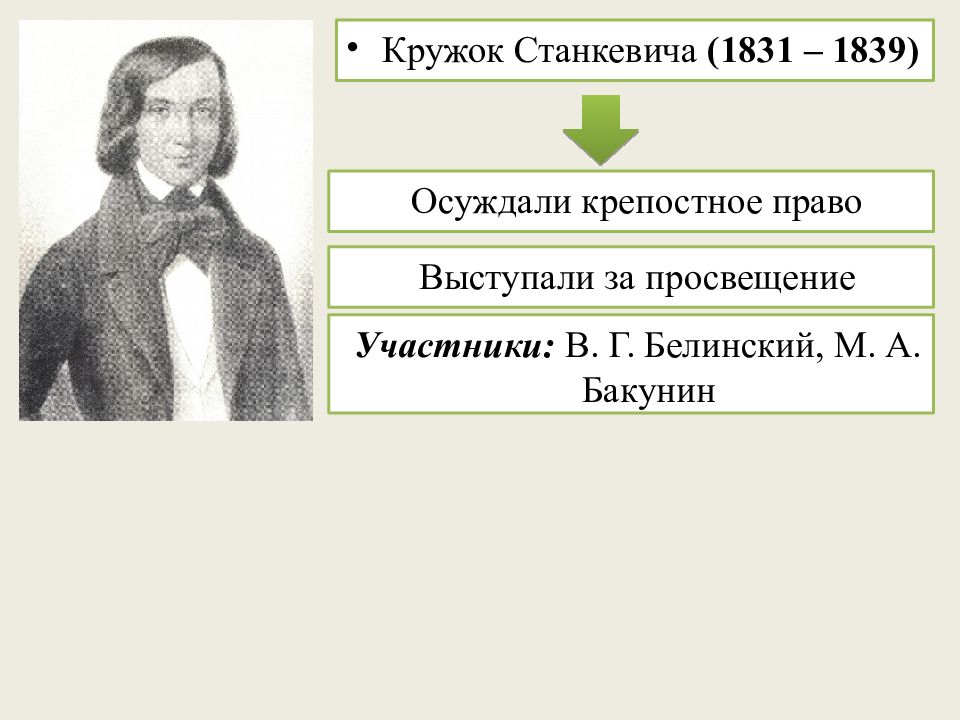 • Кружок Станкевича (1831 – 1839)

Осуждали крепостное право

Выступали за просвещение

Участники: В. Г. Белинский, М. А. Бакунин